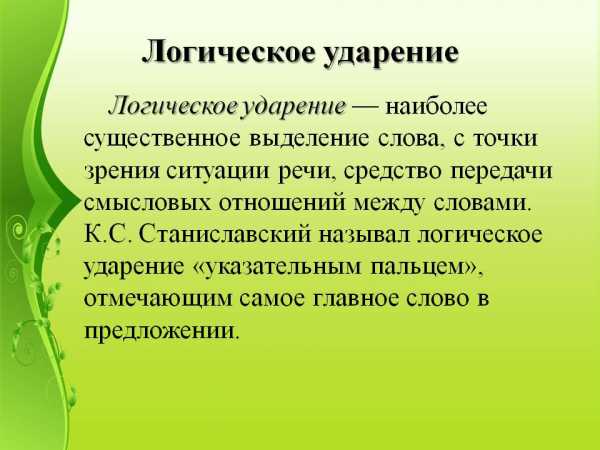 Логическое ударение

Логическое ударение — наиболее существенное выделение слова, с точки зрения ситуации речи, средство передачи смысловых отношений между словами. К.С. Станиславский называл логическое ударение «указательным пальцем», отмечающим самое главное слово в предложении.